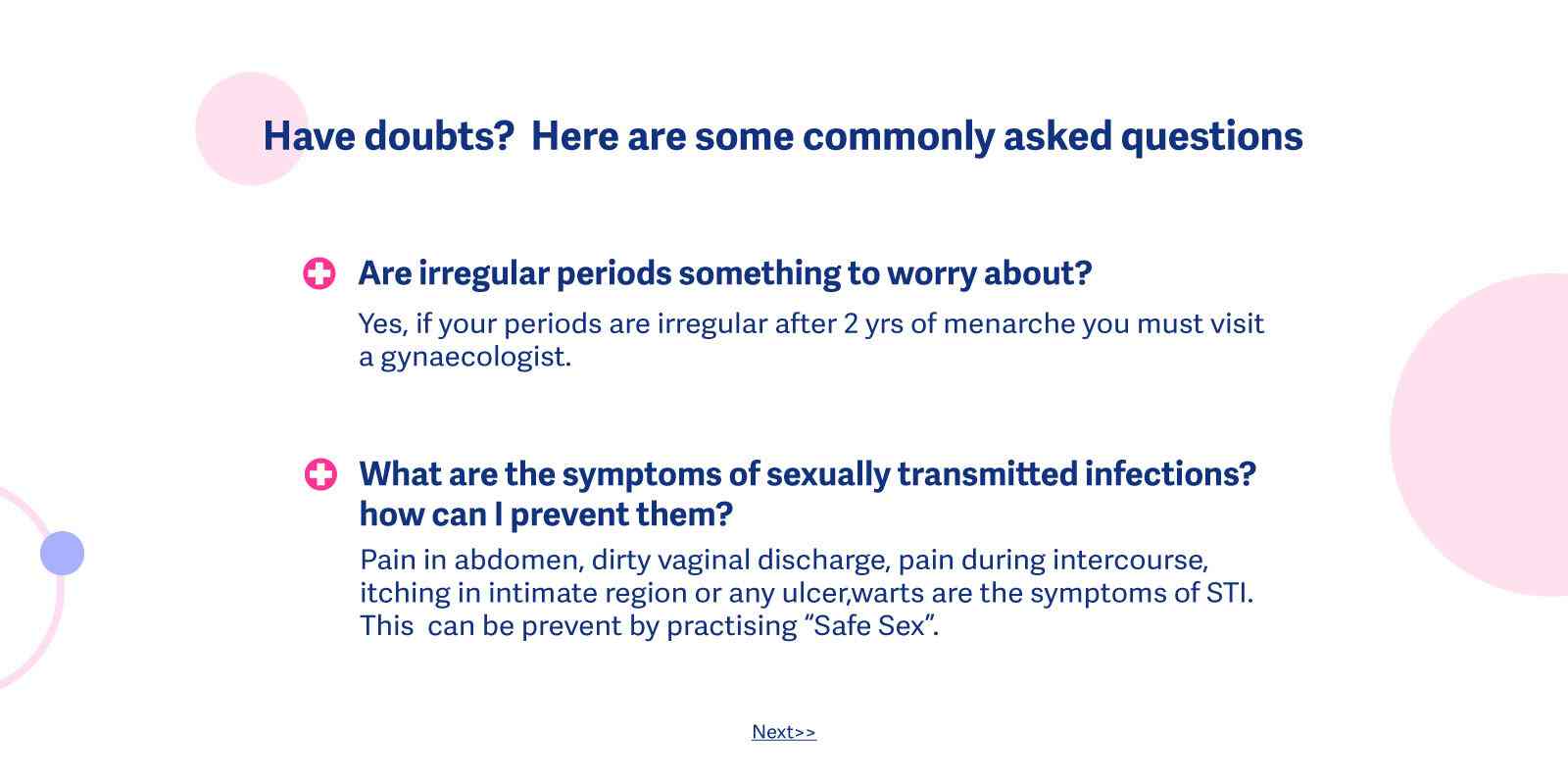 Have doubts?  Here are some commonly asked questions

Are irregular periods something to worry about?

Yes, if your periods are irregular after 2 yrs of menarche you must visit a gynaecologist.

What are the symptoms of sexually transmitted infections? how can I prevent them?

Pain in abdomen, dirty vaginal discharge, pain during intercourse, itching in intimate region or any ulcer,warts are the symptoms of STI. This  can be prevent by practising “Safe Sex”.

Next>>